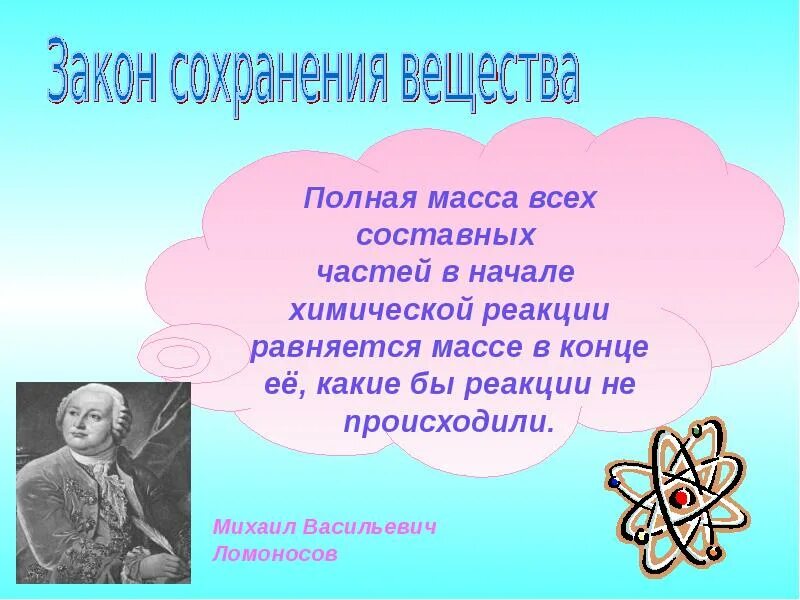 Закон сохранения вещества

Полная масса всех составных частей в начале химической реакции равняется массе в конце её, какие бы реакции не происходили.

Михаил Васильевич Ломоносов